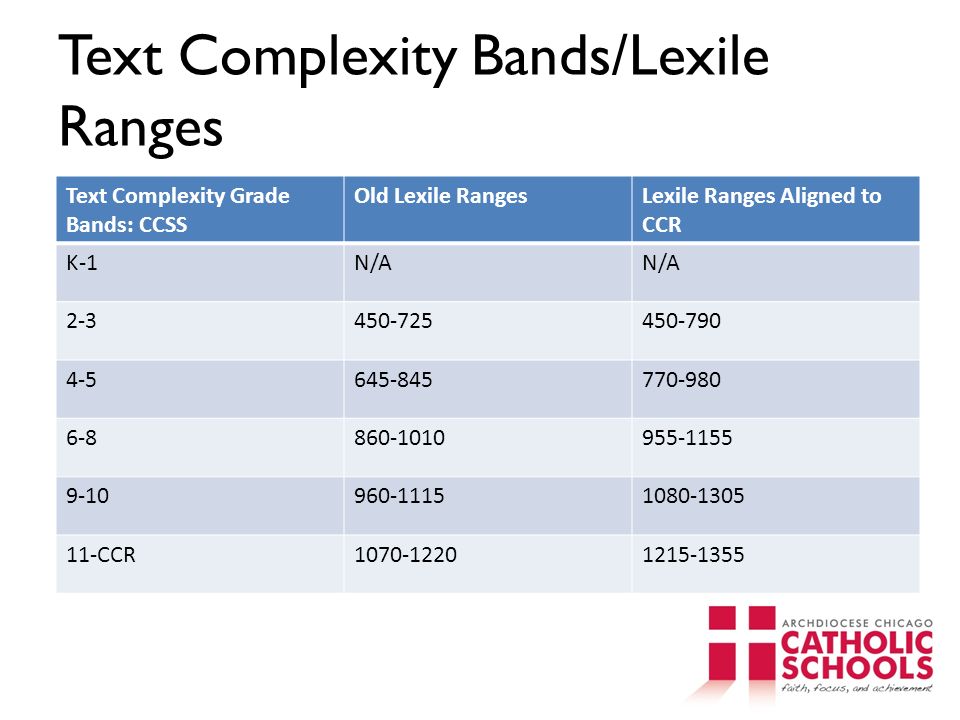 Text Complexity Bands/Lexile Ranges

| Text Complexity Grade Bands: CCSS | Old Lexile Ranges | Lexile Ranges Aligned to CCR |
|---|---|---|
| K-1 | N/A | N/A |
| 2-3 | 450-725 | 450-790 |
| 4-5 | 645-845 | 770-980 |
| 6-8 | 860-1010 | 955-1155 |
| 9-10 | 960-1115 | 1080-1305 |
| 11-CCR | 1070-1220 | 1215-1355 |

ARCHDIOCESE CHICAGO
CATHOLIC SCHOOLS
faith, focus, and achievement